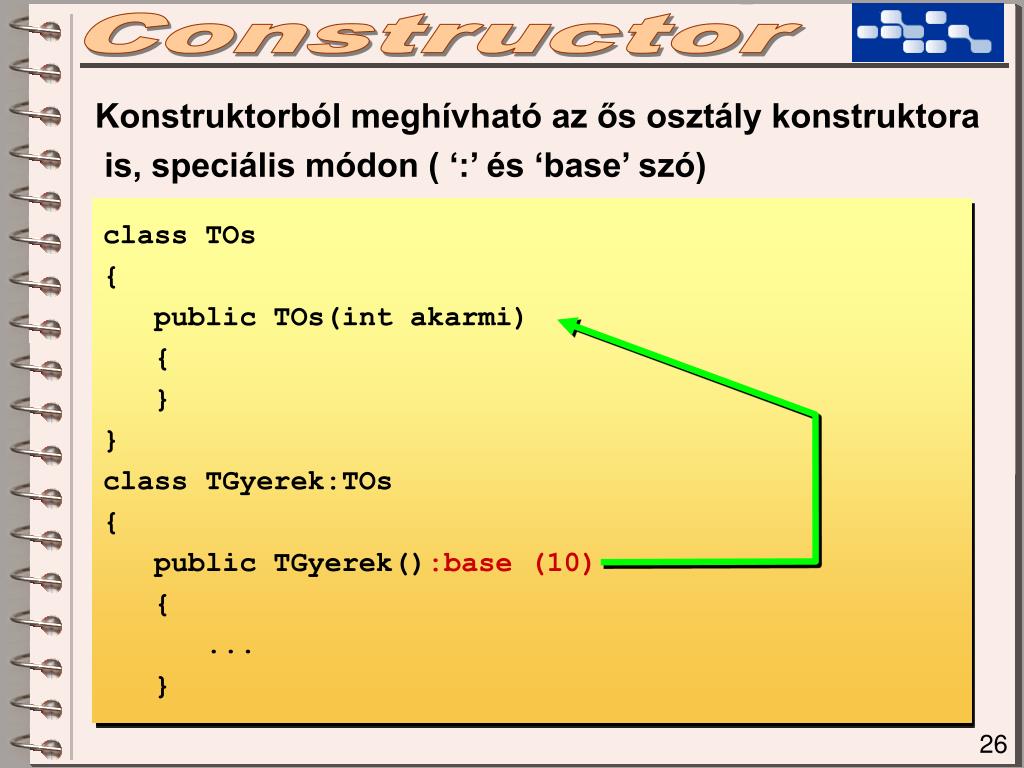 Constructor

Konstruktorból meghívható az ős osztály konstruktora is, speciális módon ( ‘:’ és ‘base’ szó)

class TOs
{
public TOs(int akarmi)
{
}
}
class TGyerek:TOs
{
public TGyerek():base (10)
{
...
}

26